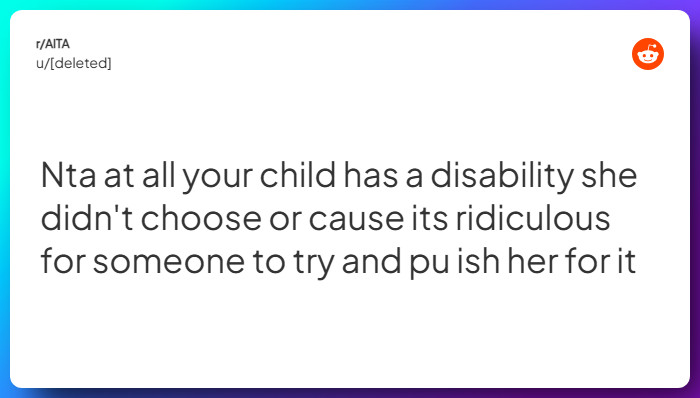 r/AITA
u/[deleted]

Nta at all your child has a disability she didn't choose or cause its ridiculous for someone to try and pu ish her for it